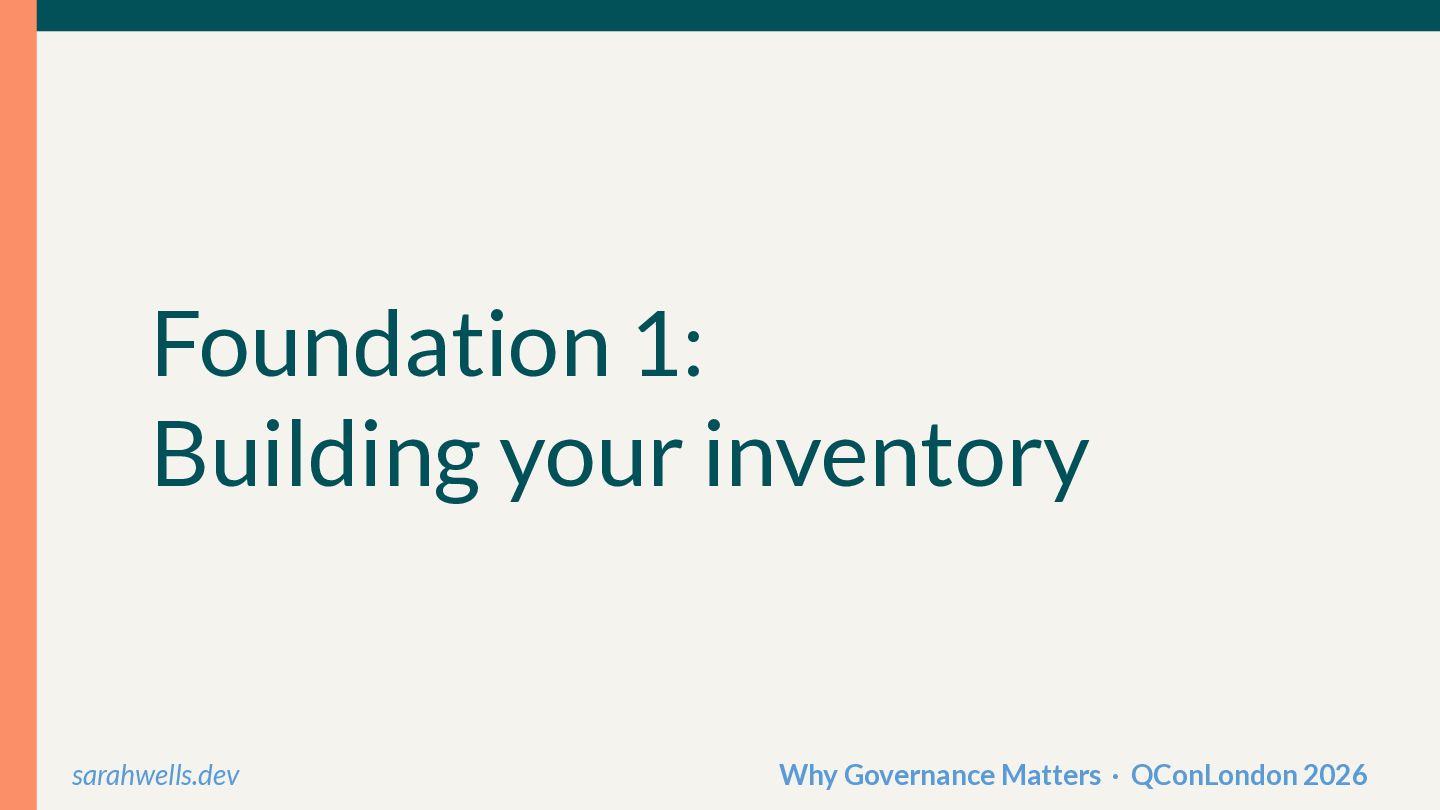 Foundation 1:
Building your inventory

sarahwells.dev

Why Governance Matters · QConLondon 2026